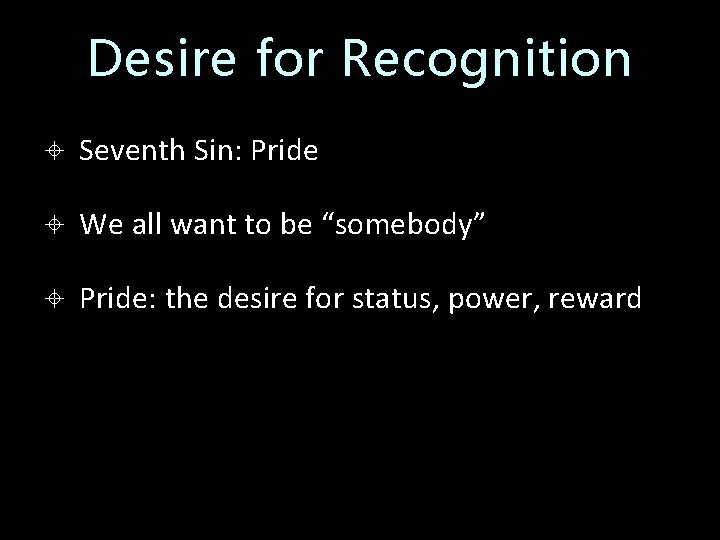 Desire for Recognition

Seventh Sin: Pride

We all want to be “somebody”

Pride: the desire for status, power, reward